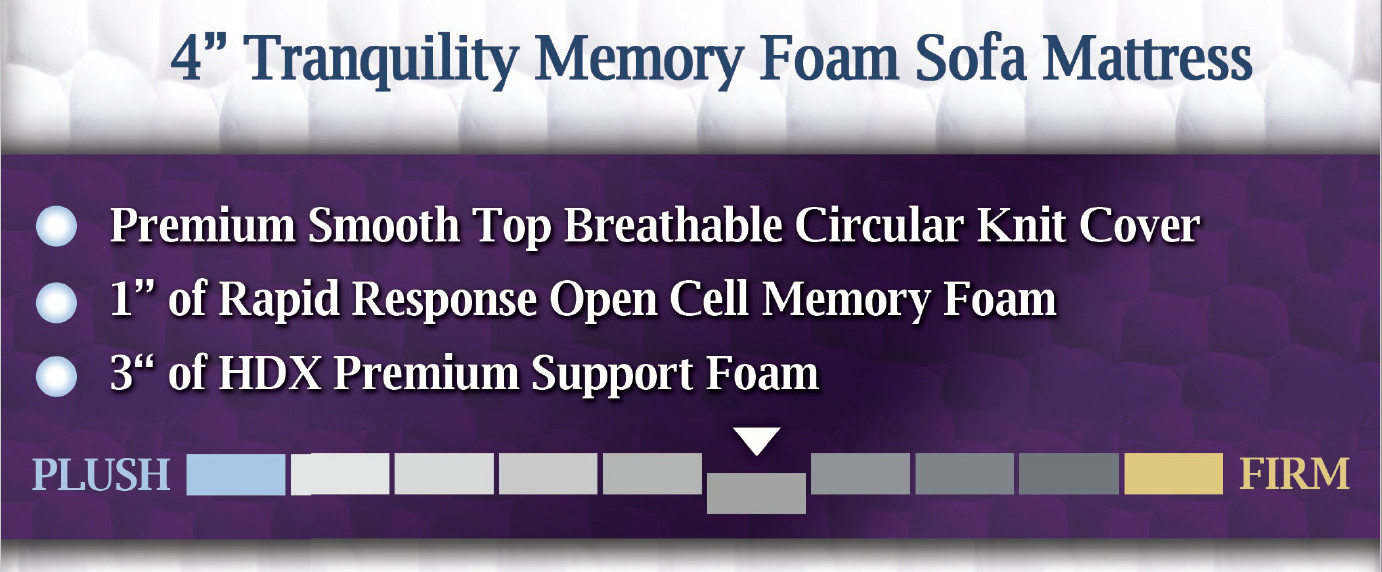 4” Tranquility Memory Foam Sofa Mattress

Premium Smooth Top Breathable Circular Knit Cover

1” of Rapid Response Open Cell Memory Foam

3“ of HDX Premium Support Foam

PLUSH

FIRM